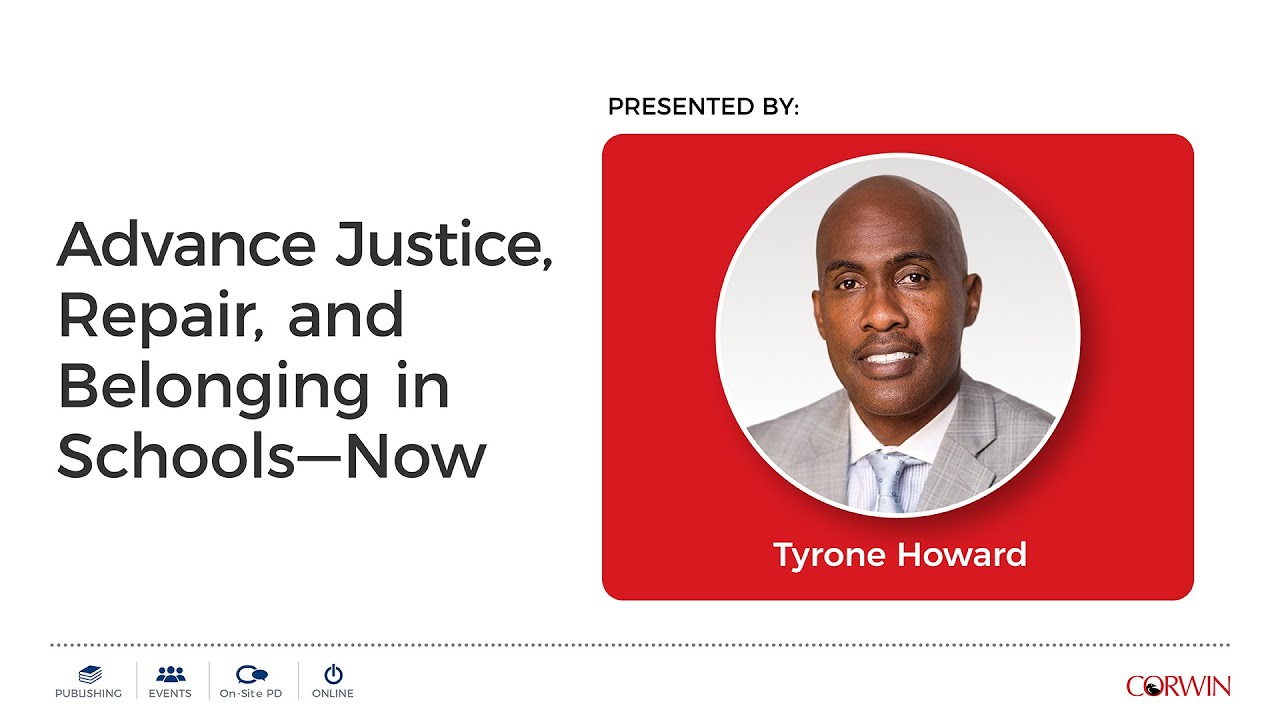 Advance Justice, Repair, and Belonging in Schools—Now

PRESENTED BY:

Tyrone Howard

PUBLISHING EVENTS On-Site PD ONLINE

CORWIN